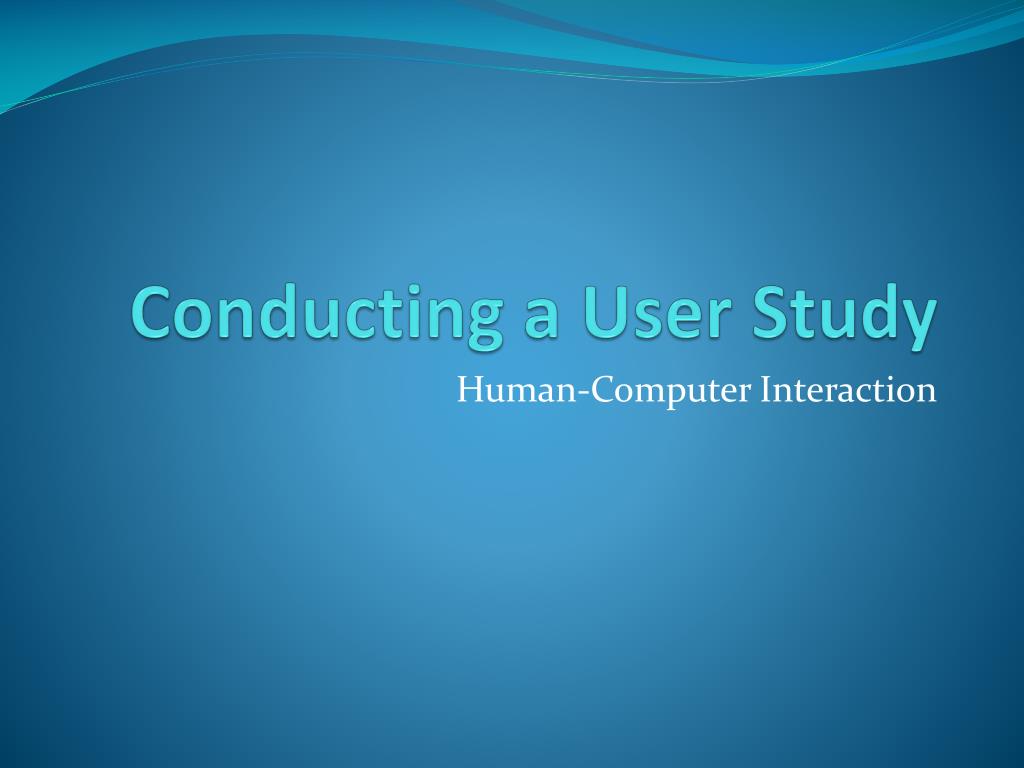 Conducting a User Study

Human-Computer Interaction